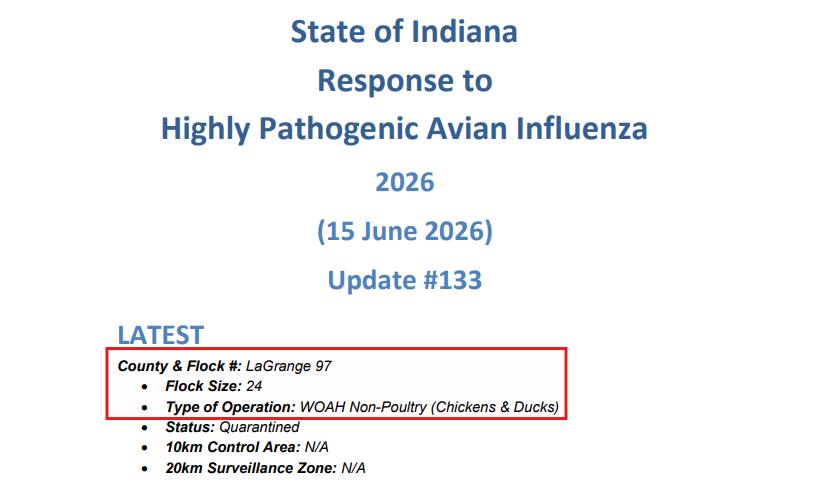 State of Indiana
Response to
Highly Pathogenic Avian Influenza

2026

(15 June 2026)

Update #133

LATEST

County & Flock #: LaGrange 97

- Flock Size: 24
- Type of Operation: WOAH Non-Poultry (Chickens & Ducks)
- Status: Quarantined
- 10km Control Area: N/A
- 20km Surveillance Zone: N/A